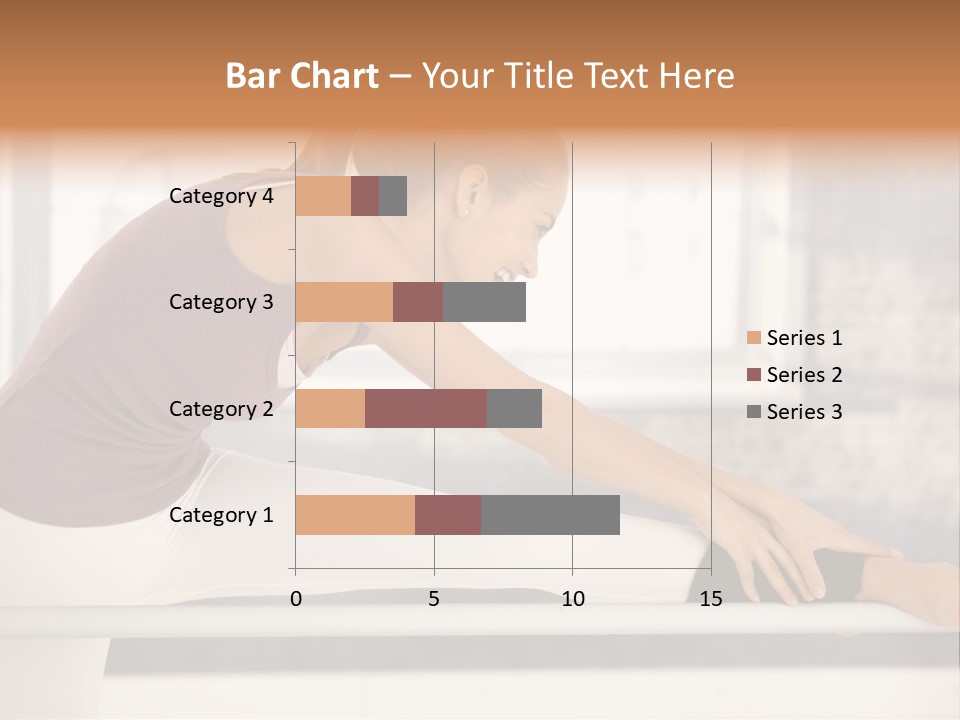 Bar Chart – Your Title Text Here

Category 4
Category 3
Category 2
Category 1

0
5
10
15

Series 1
Series 2
Series 3